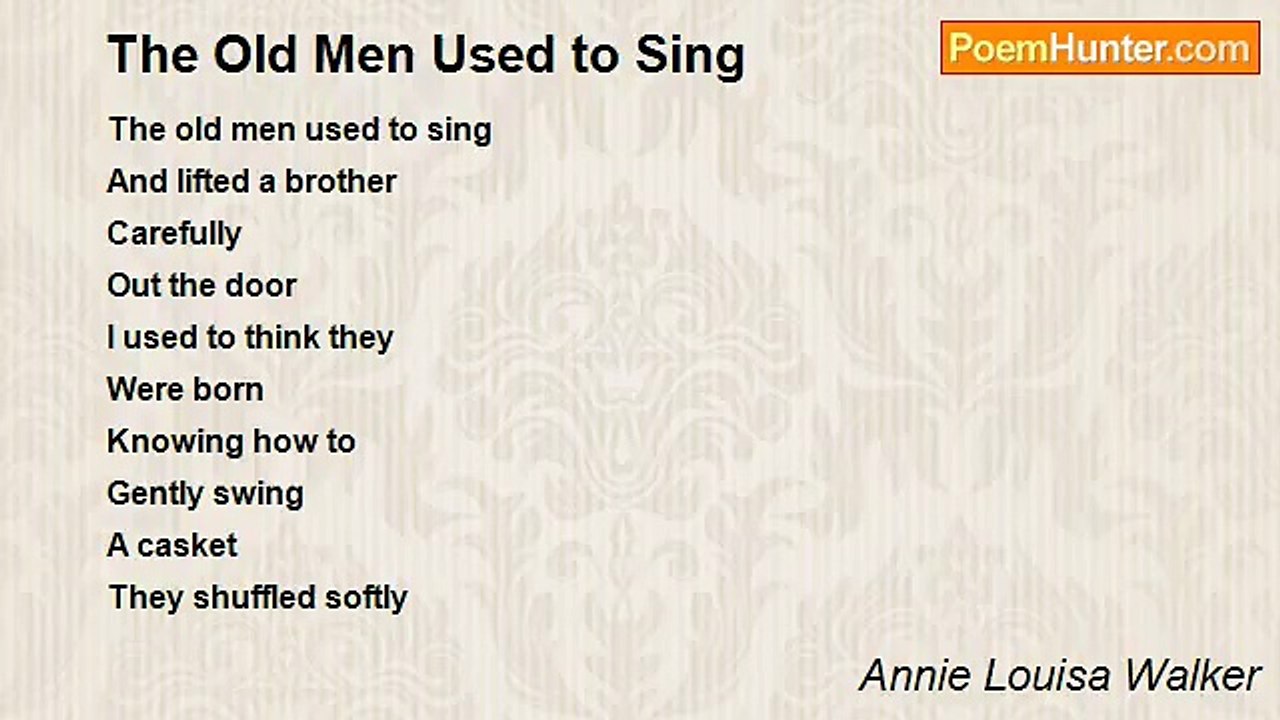 The Old Men Used to Sing

PoemHunter.com

The old men used to sing
And lifted a brother
Carefully
Out the door
I used to think they
Were born
Knowing how to
Gently swing
A casket
They shuffled softly

Annie Louisa Walker